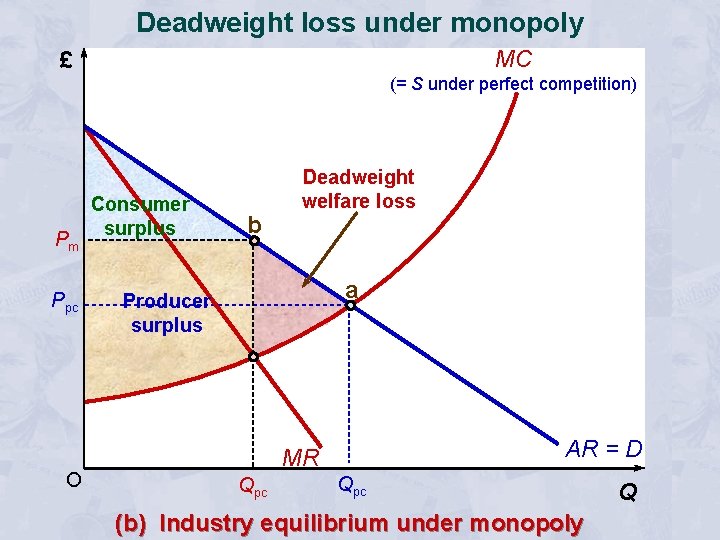 Deadweight loss under monopoly

£

MC
(= S under perfect competition)

Deadweight welfare loss

Consumer surplus

b

$P_m$

a

$P_{pc}$

Producer surplus

MR

AR = D

O

$Q_{pc}$

$Q_{pc}$

Q

(b) Industry equilibrium under monopoly